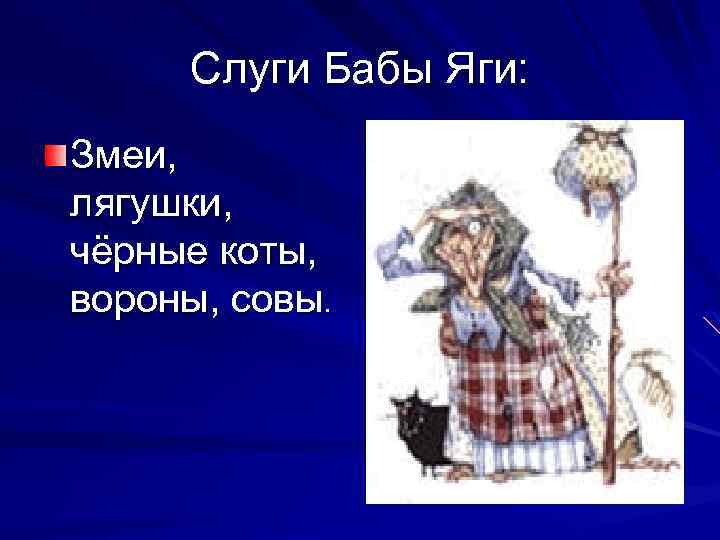 Слуги Бабы Яги:

Змеи, лягушки, чёрные коты, вороны, совы.